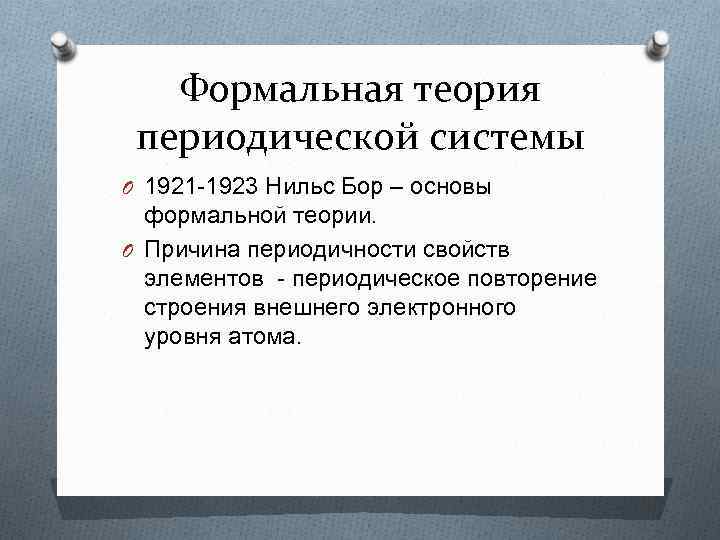 Формальная теория периодической системы

1921-1923 Нильс Бор – основы формальной теории.

Причина периодичности свойств элементов - периодическое повторение строения внешнего электронного уровня атома.